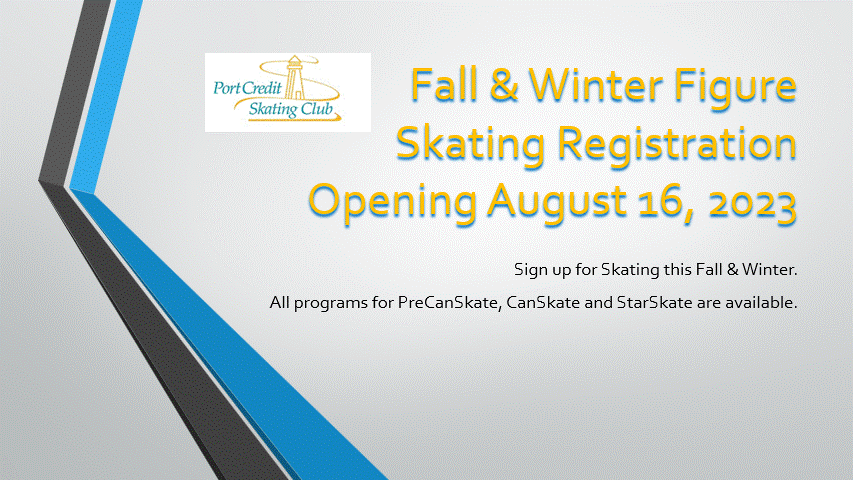 Port Credit
Skating Club

Fall & Winter Figure Skating Registration Opening August 16, 2023

Sign up for Skating this Fall & Winter.

All programs for PreCanSkate, CanSkate and StarSkate are available.